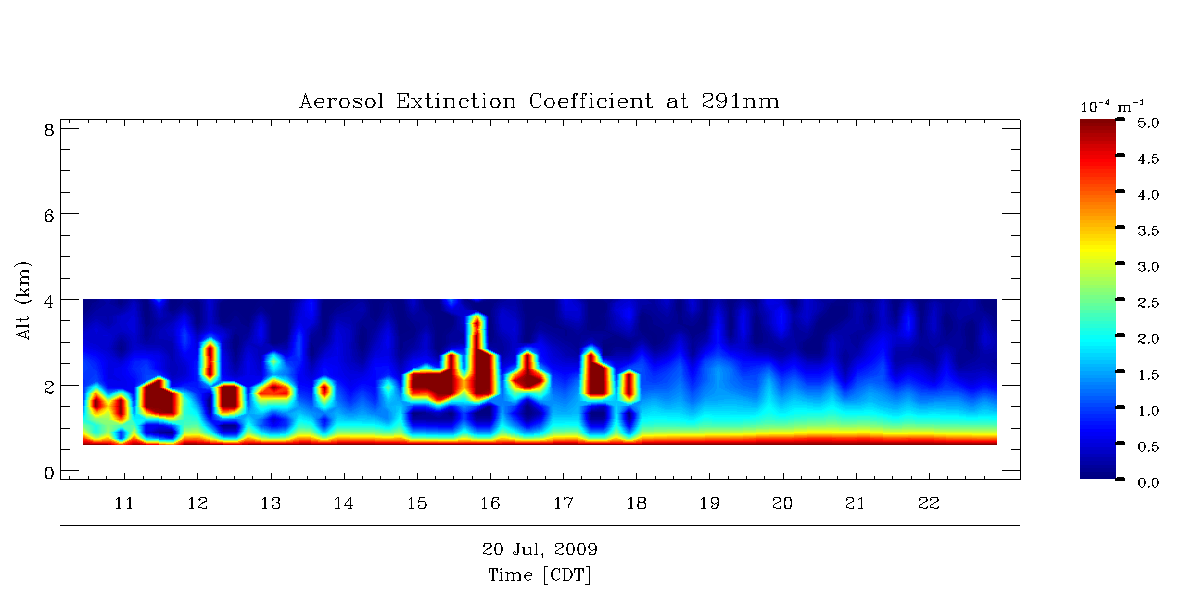 Aerosol Extinction Coefficient at 291nm

Alt (km)

8
6
4
2
0

11 12 13 14 15 16 17 18 19 20 21 22

20 Jul, 2009
Time [CDT]

$10^{-4}$ $m^{-1}$

5.0
4.5
4.0
3.5
3.0
2.5
2.0
1.5
1.0
0.5
0.0